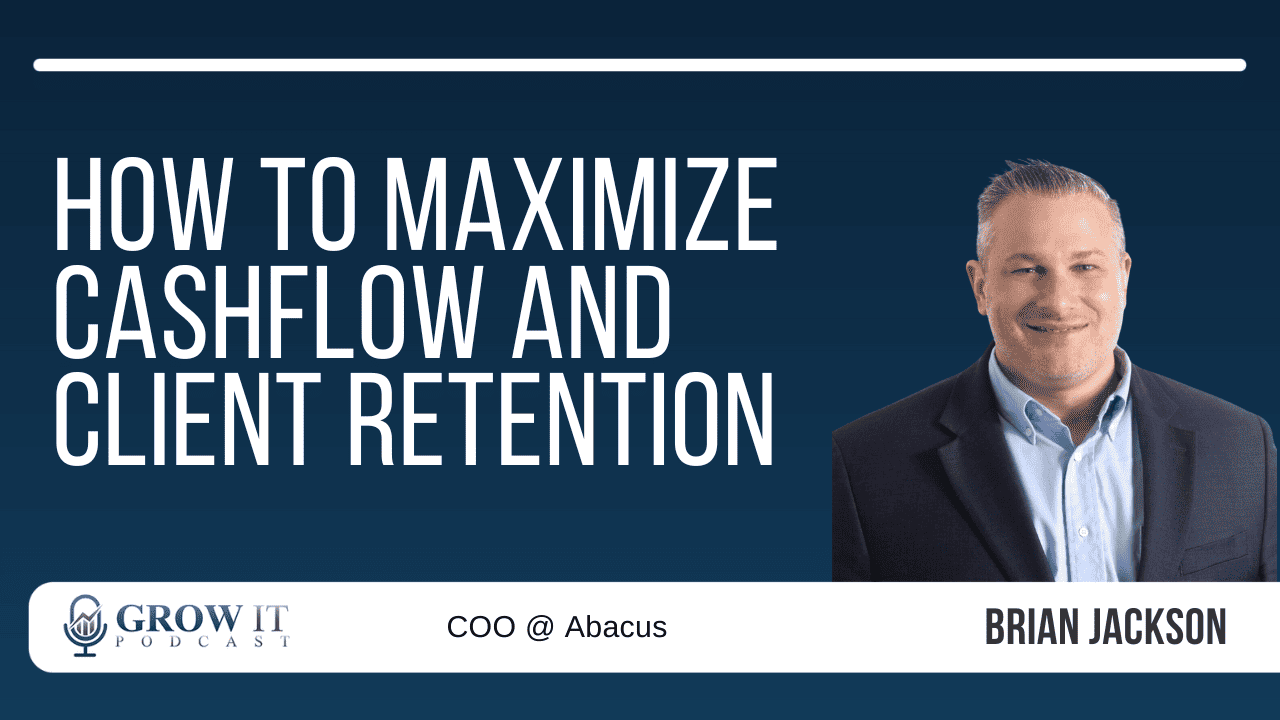 HOW TO MAXIMIZE CASHFLOW AND CLIENT RETENTION

GROW IT
PODCAST

COO @ Abacus

BRIAN JACKSON